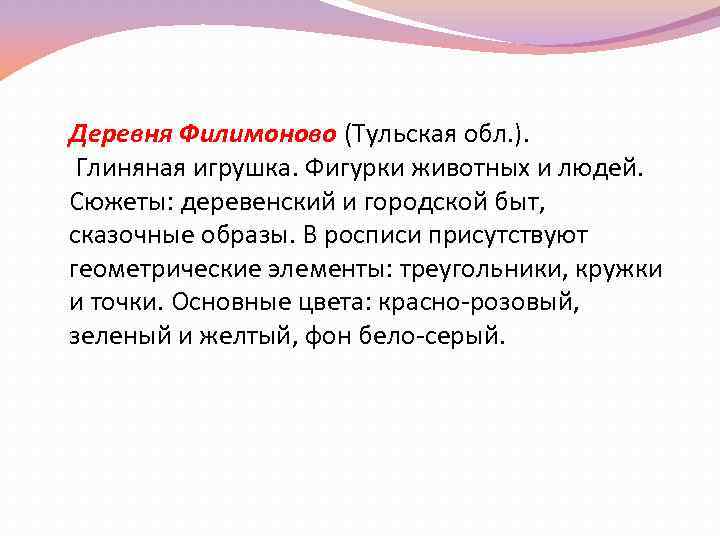 Деревня Филимоново (Тульская обл.).
Глиняная игрушка. Фигурки животных и людей. Сюжеты: деревенский и городской быт, сказочные образы. В росписи присутствуют геометрические элементы: треугольники, кружки и точки. Основные цвета: красно-розовый, зеленый и желтый, фон бело-серый.